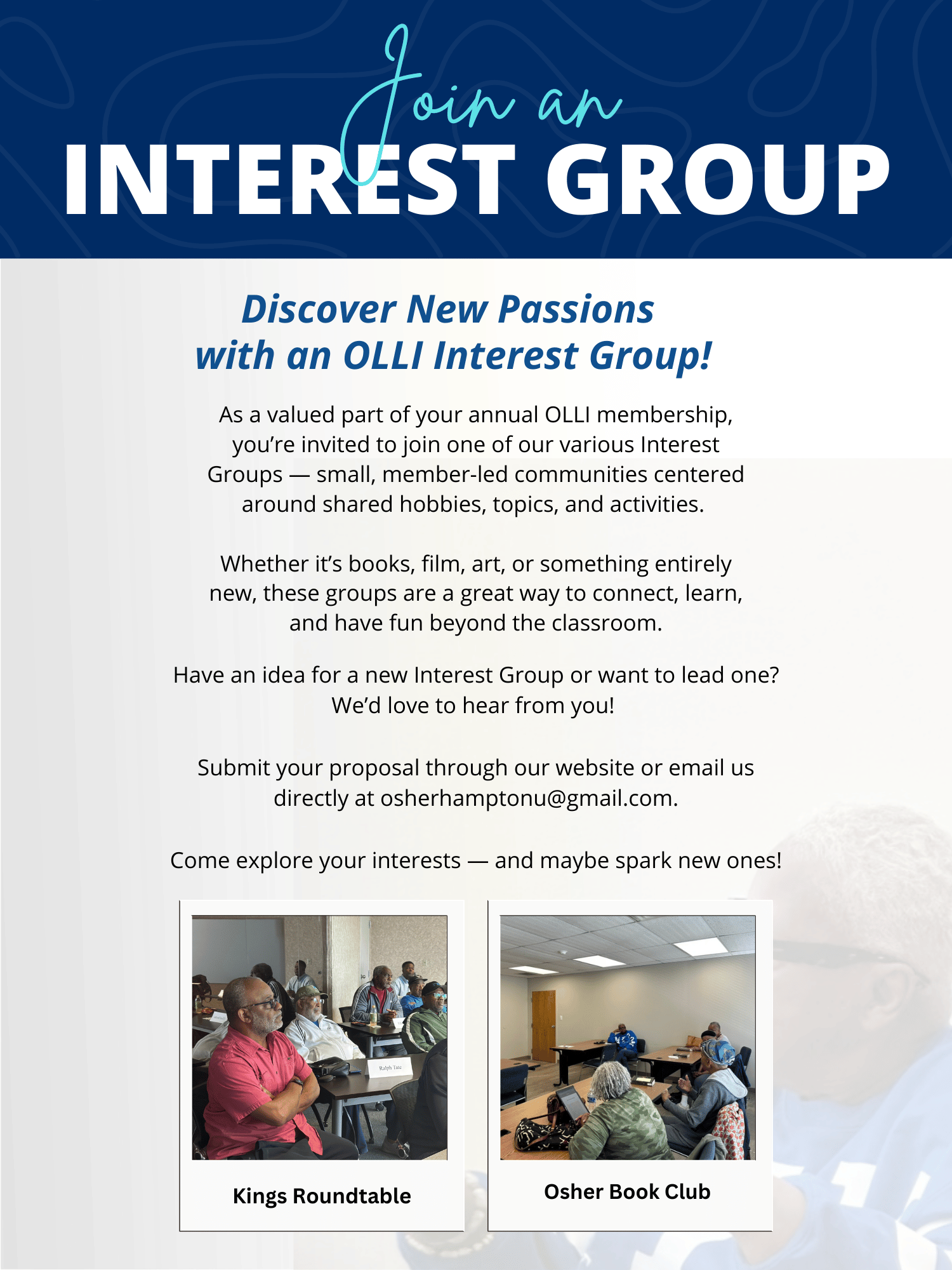 Join an
INTEREST GROUP

Discover New Passions
with an OLLI Interest Group!

As a valued part of your annual OLLI membership, you're invited to join one of our various Interest Groups — small, member-led communities centered around shared hobbies, topics, and activities.

Whether it's books, film, art, or something entirely new, these groups are a great way to connect, learn, and have fun beyond the classroom.

Have an idea for a new Interest Group or want to lead one? We'd love to hear from you!

Submit your proposal through our website or email us directly at osherhamptonu@gmail.com.

Come explore your interests — and maybe spark new ones!

Ralph Tate

Kings Roundtable

Osher Book Club